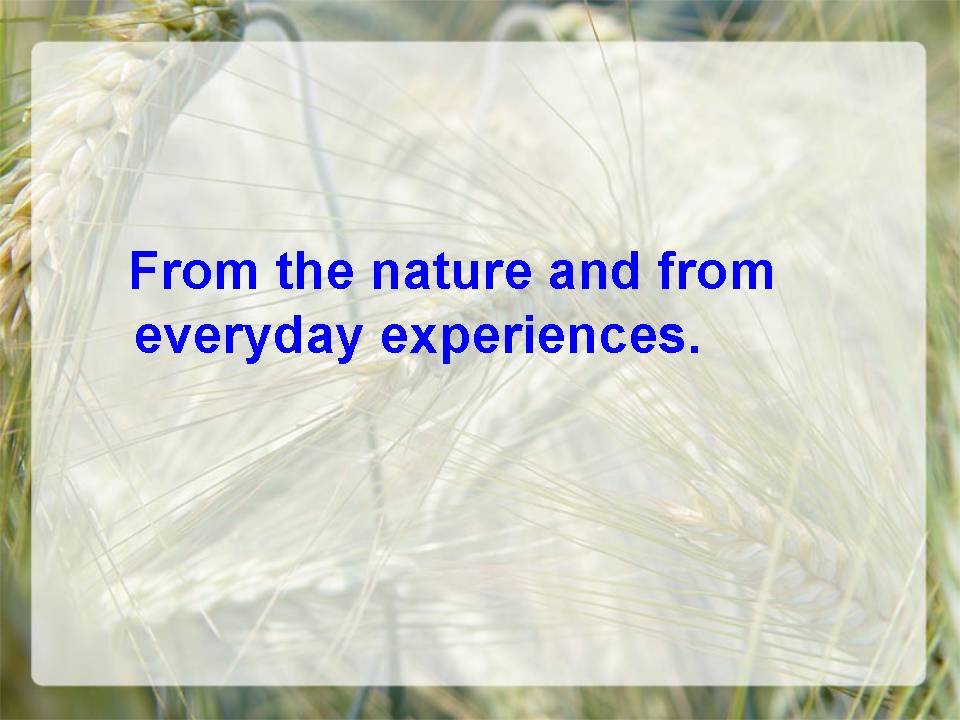 From the nature and from everyday experiences.